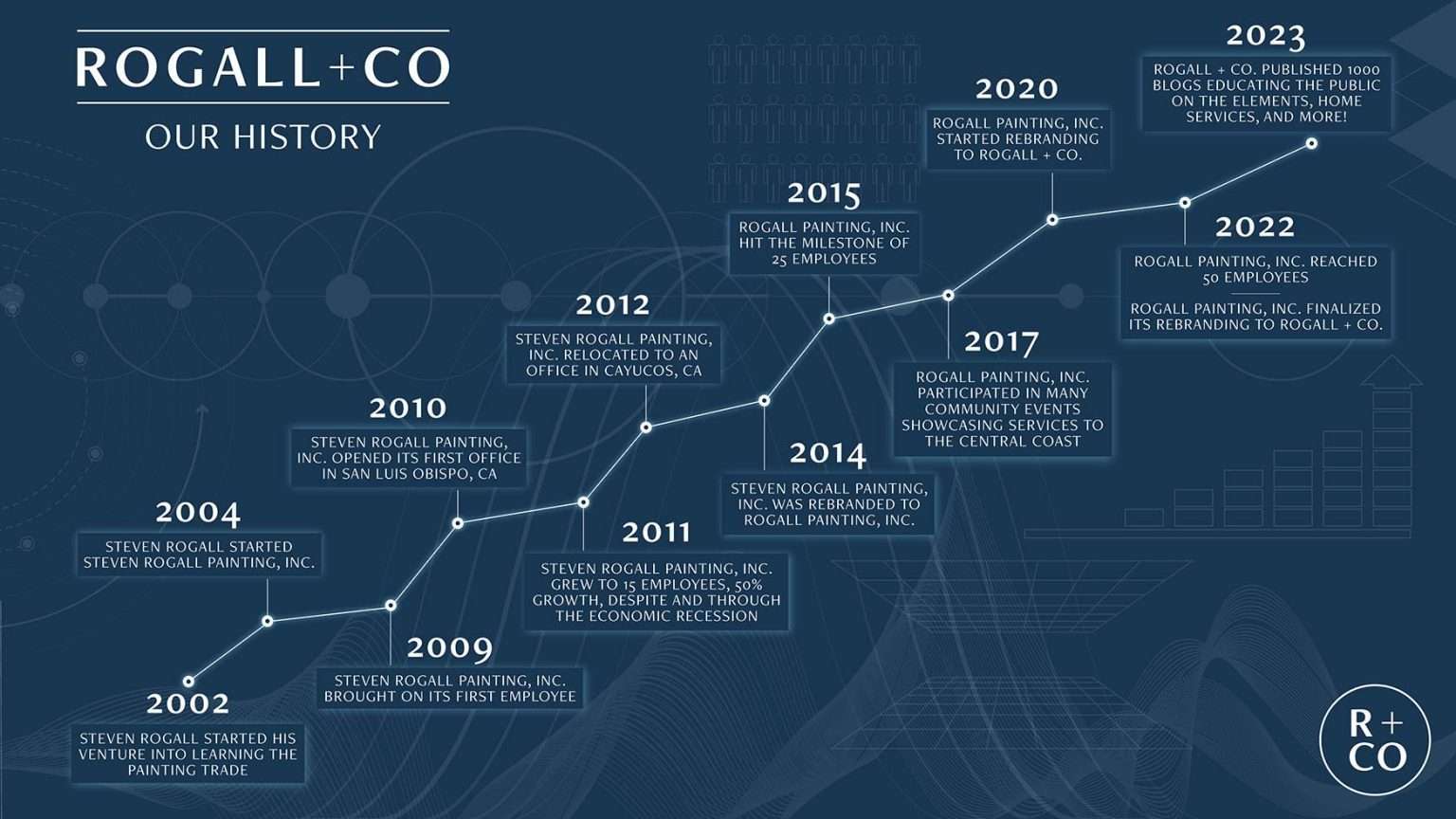 ROGALL+CO

OUR HISTORY

2002
STEVEN ROGALL STARTED HIS VENTURE INTO LEARNING THE PAINTING TRADE

2004
STEVEN ROGALL STARTED STEVEN ROGALL PAINTING, INC.

2009
STEVEN ROGALL PAINTING, INC. BROUGHT ON ITS FIRST EMPLOYEE

2010
STEVEN ROGALL PAINTING, INC. OPENED ITS FIRST OFFICE IN SAN LUIS OBISPO, CA

2011
STEVEN ROGALL PAINTING, INC. GREW TO 15 EMPLOYEES, 50% GROWTH, DESPITE AND THROUGH THE ECONOMIC RECESSION

2012
STEVEN ROGALL PAINTING, INC. RELOCATED TO AN OFFICE IN CAYUCOS, CA

2014
STEVEN ROGALL PAINTING, INC. WAS REBRANDED TO ROGALL PAINTING, INC.

2015
ROGALL PAINTING, INC. HIT THE MILESTONE OF 25 EMPLOYEES

2017
ROGALL PAINTING, INC. PARTICIPATED IN MANY COMMUNITY EVENTS SHOWCASING SERVICES TO THE CENTRAL COAST

2020
ROGALL PAINTING, INC. STARTED REBRANDING TO ROGALL + CO.

2022
ROGALL PAINTING, INC. REACHED 50 EMPLOYEES

ROGALL PAINTING, INC. FINALIZED ITS REBRANDING TO ROGALL + CO.

2023
ROGALL + CO. PUBLISHED 1000 BLOGS EDUCATING THE PUBLIC ON THE ELEMENTS, HOME SERVICES, AND MORE!

R+
CO